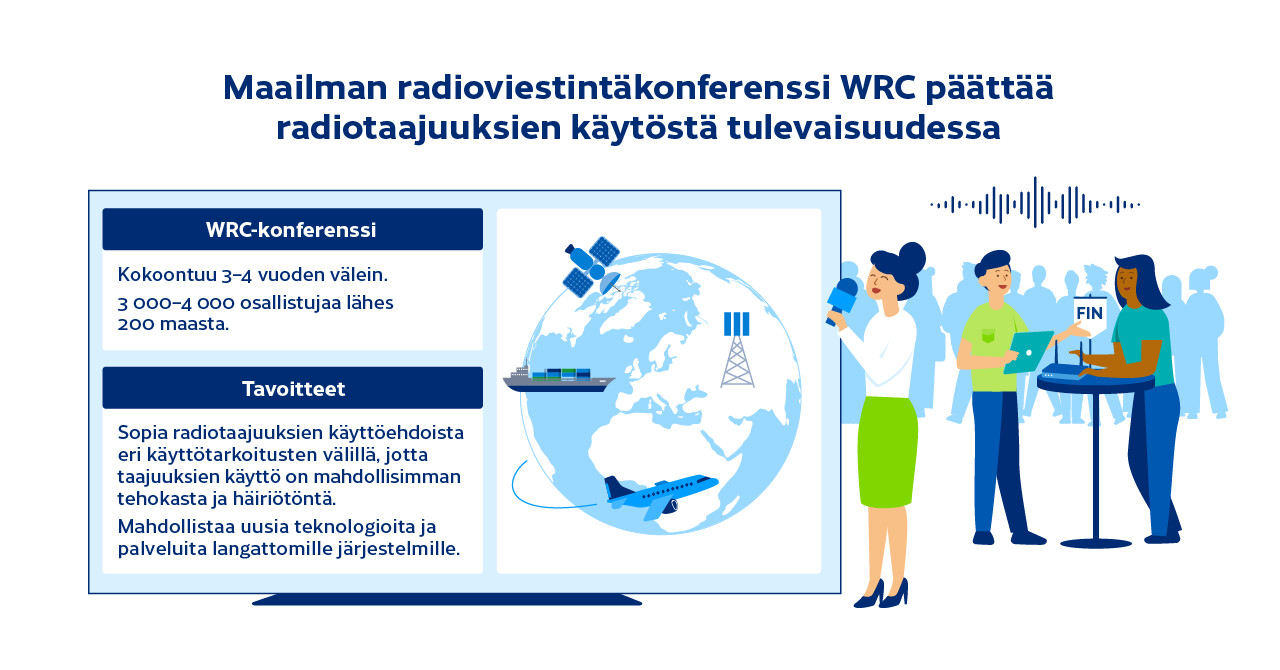 Maailman radioviestintäkonferenssi WRC päättää radiotaajuuksien käytöstä tulevaisuudessa

WRC-konferenssi

Kokoontuu 3–4 vuoden välein.

3 000–4 000 osallistujaa lähes 200 maasta.

Tavoitteet

Sopia radiotaajuuksien käyttöehdoista eri käyttötarkoitusten välillä, jotta taajuuksien käyttö on mahdollisimman tehokasta ja häiriötöntä.

Mahdollistaa uusia teknologioita ja palveluita langattomille järjestelmille.

FIN